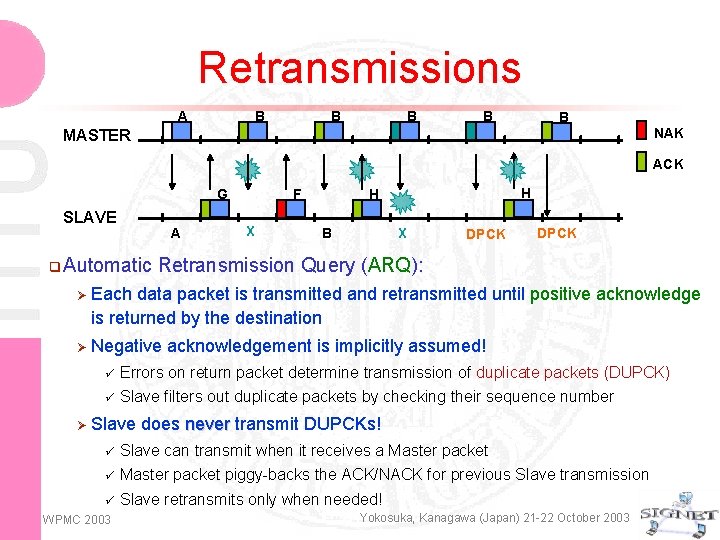 Retransmissions

MASTER
A B B B B B
NAK
ACK
G F H H
SLAVE
A X B X DPCK DPCK

❑ Automatic Retransmission Query (ARQ):

➢ Each data packet is transmitted and retransmitted until positive acknowledge is returned by the destination

➢ Negative acknowledgement is implicitly assumed!

✓ Errors on return packet determine transmission of duplicate packets (DUPCK)

✓ Slave filters out duplicate packets by checking their sequence number

➢ Slave does never transmit DUPCKs!

✓ Slave can transmit when it receives a Master packet

✓ Master packet piggy-backs the ACK/NACK for previous Slave transmission

✓ Slave retransmits only when needed!

WPMC 2003
Yokosuka, Kanagawa (Japan) 21-22 October 2003
SIGNET